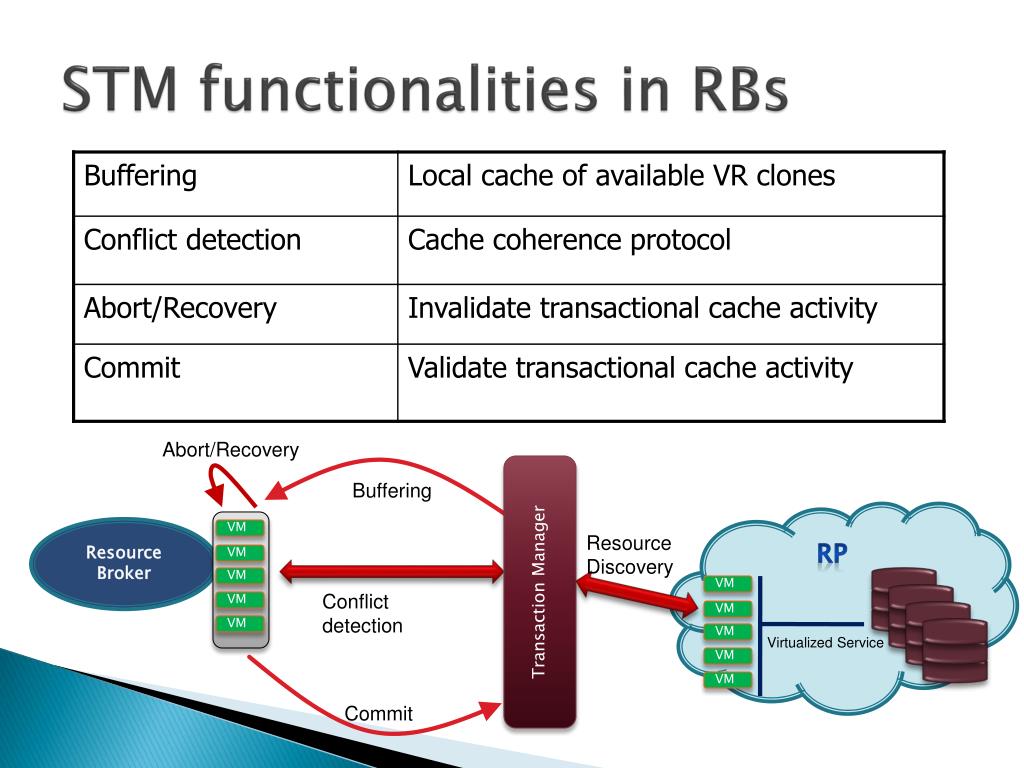 STM functionalities in RBs

| Buffering | Local cache of available VR clones |
|---|---|
| Conflict detection | Cache coherence protocol |
| Abort/Recovery | Invalidate transactional cache activity |
| Commit | Validate transactional cache activity |

Abort/Recovery

Buffering

Resource Broker

VM
VM
VM
VM
VM

Conflict detection

Commit

Transaction Manager

Resource Discovery

RP

VM
VM
VM
VM
VM

Virtualized Service